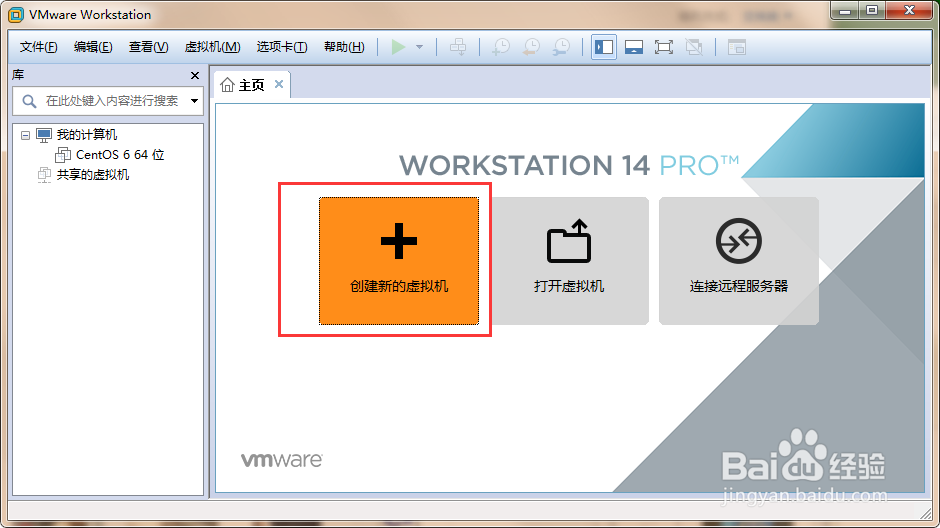 VMware Workstation

文件(F) 编辑(E) 查看(V) 虚拟机(M) 选项卡(T) 帮助(H)

库

在此处键入内容进行搜索

我的计算机
CentOS 6 64 位
共享的虚拟机

主页

WORKSTATION 14 PRO™

创建新的虚拟机

打开虚拟机

连接远程服务器

vmware

Baidu经验
jingyan.baidu.com